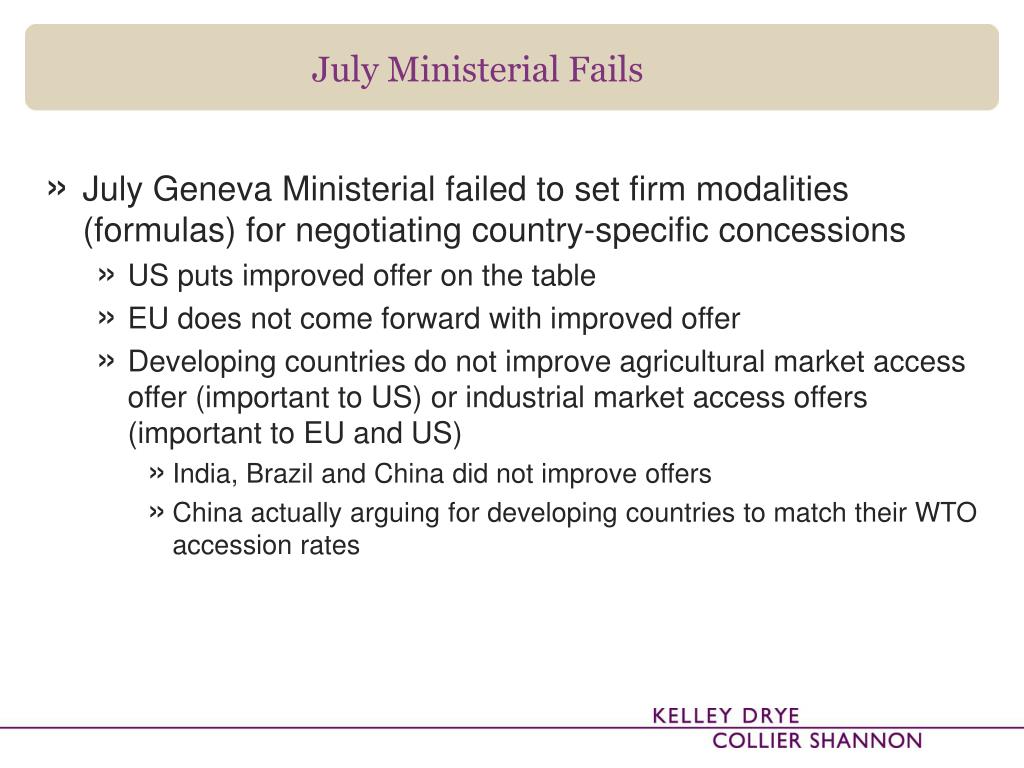 July Ministerial Fails

» July Geneva Ministerial failed to set firm modalities (formulas) for negotiating country-specific concessions

» US puts improved offer on the table

» EU does not come forward with improved offer

» Developing countries do not improve agricultural market access offer (important to US) or industrial market access offers (important to EU and US)

» India, Brazil and China did not improve offers

» China actually arguing for developing countries to match their WTO accession rates

KELLEY DRYE
COLLIER SHANNON